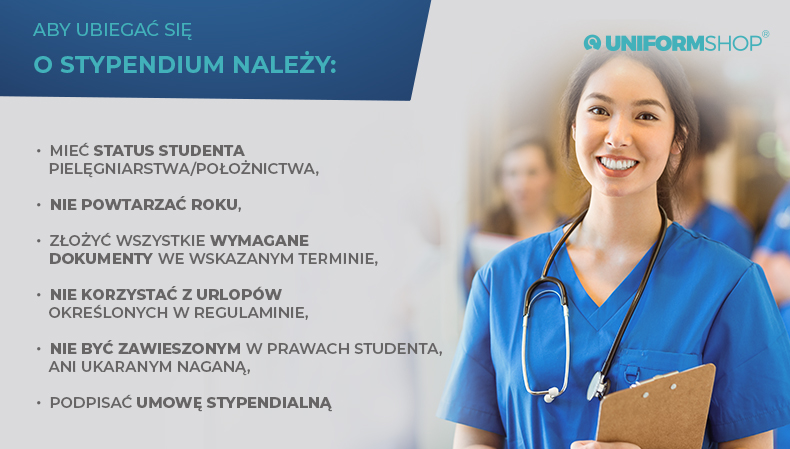 ABY UBIEGAĆ SIĘ
O STYPENDIUM NALEŻY:

UNIFORMSHOP®

• MIEĆ STATUS STUDENTA PIELĘGNIARSTWA/POŁOŻNICTWA,

• NIE POWTARZAĆ ROKU,

• ZŁOŻYĆ WSZYSTKIE WYMAGANE DOKUMENTY WE WSKAZANYM TERMINIE,

• NIE KORZYSTAĆ Z URLOPÓW OKREŚLONYCH W REGULAMINIE,

• NIE BYĆ ZAWIESZONYM W PRAWACH STUDENTA, ANI UKARANYM NAGANĄ,

• PODPISAĆ UMOWĘ STYPENDIALNĄ